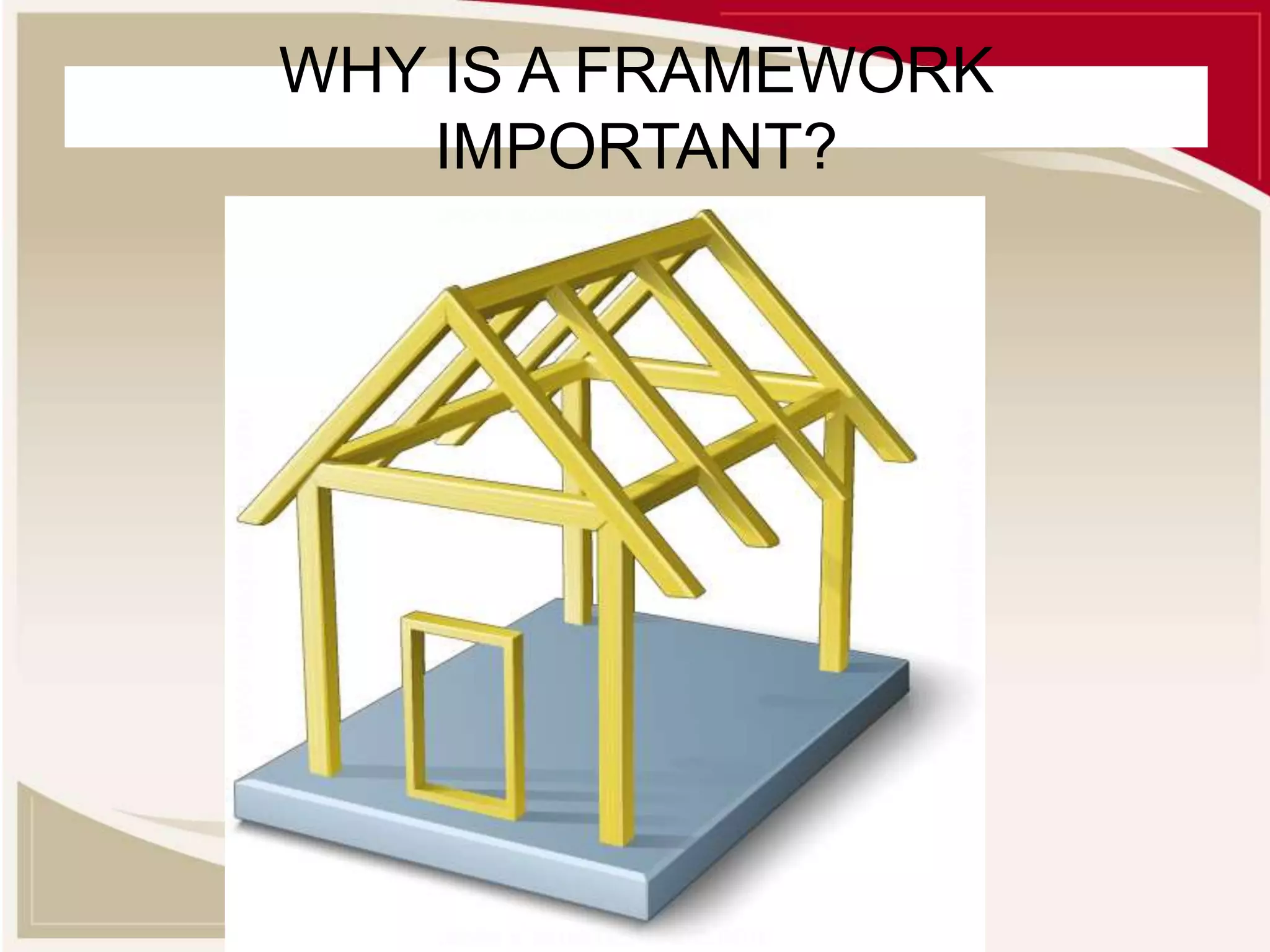 WHY IS A FRAMEWORK IMPORTANT?